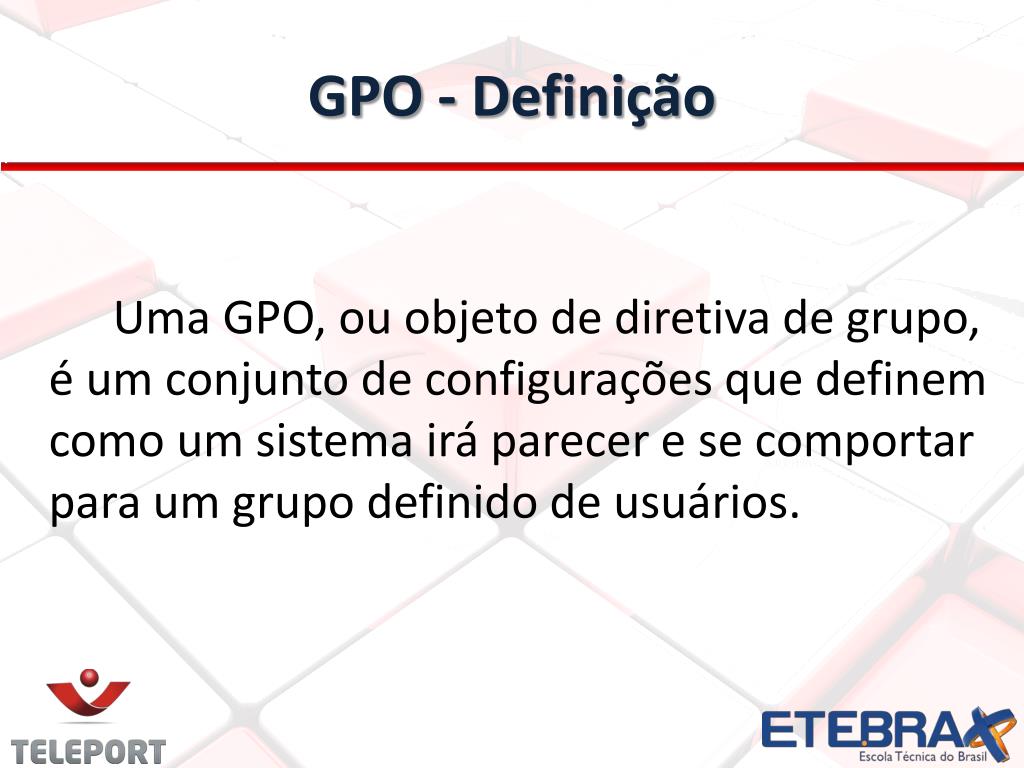 GPO - Definição

Uma GPO, ou objeto de diretiva de grupo, é um conjunto de configurações que definem como um sistema irá parecer e se comportar para um grupo definido de usuários.

TELEPORT

ETEBRAX
Escola Técnica do Brasil